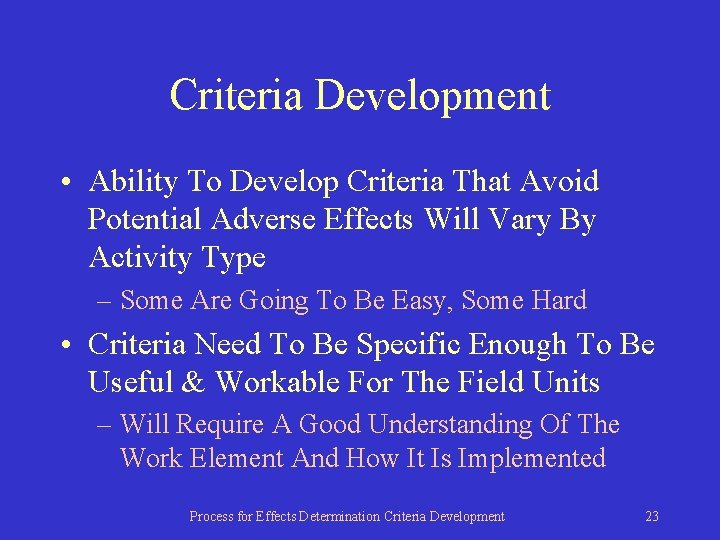 Criteria Development

• Ability To Develop Criteria That Avoid Potential Adverse Effects Will Vary By Activity Type

– Some Are Going To Be Easy, Some Hard

• Criteria Need To Be Specific Enough To Be Useful & Workable For The Field Units

– Will Require A Good Understanding Of The Work Element And How It Is Implemented

Process for Effects Determination Criteria Development

23